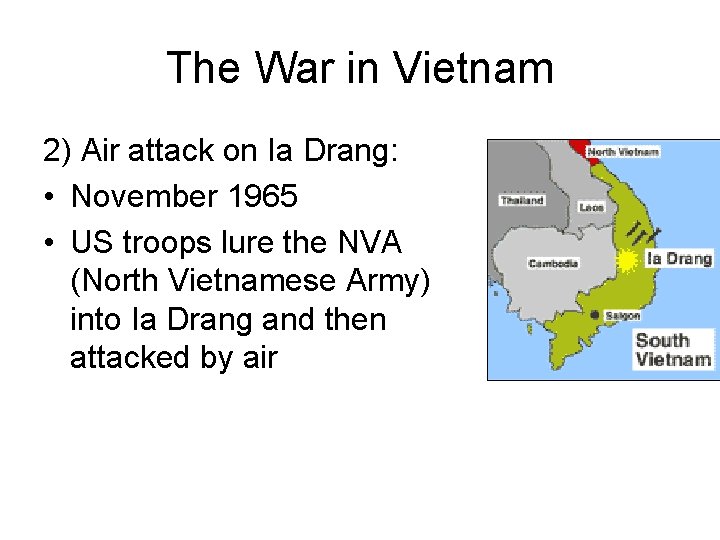 The War in Vietnam

2) Air attack on Ia Drang:

• November 1965

• US troops lure the NVA (North Vietnamese Army) into Ia Drang and then attacked by air

North Vietnam

Thailand

Laos

Cambodia

Ia Drang

Saigon

South Vietnam